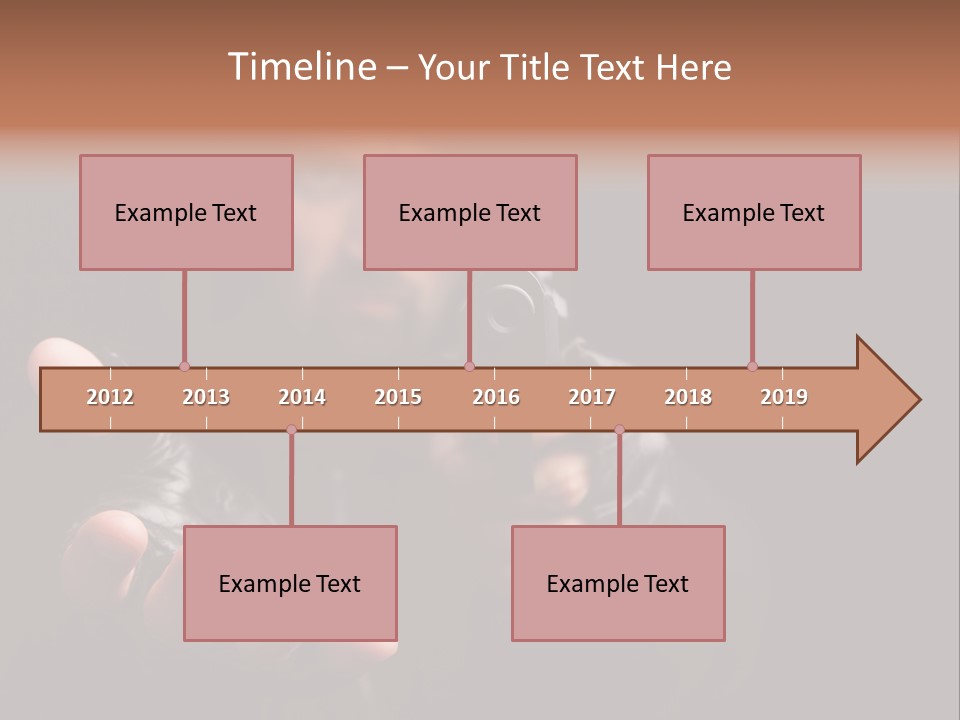 Timeline – Your Title Text Here

Example Text

Example Text

Example Text

2012 2013 2014 2015 2016 2017 2018 2019

Example Text

Example Text